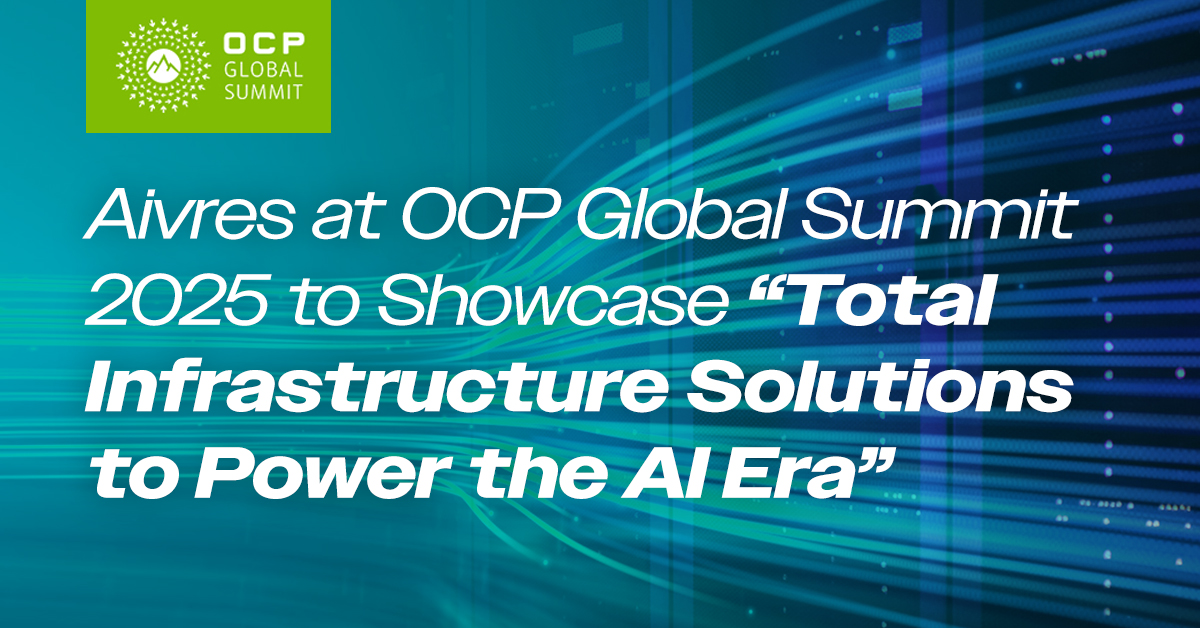 OCP
GLOBAL
SUMMIT

Aivres at OCP Global Summit 2025 to Showcase “Total Infrastructure Solutions to Power the AI Era”